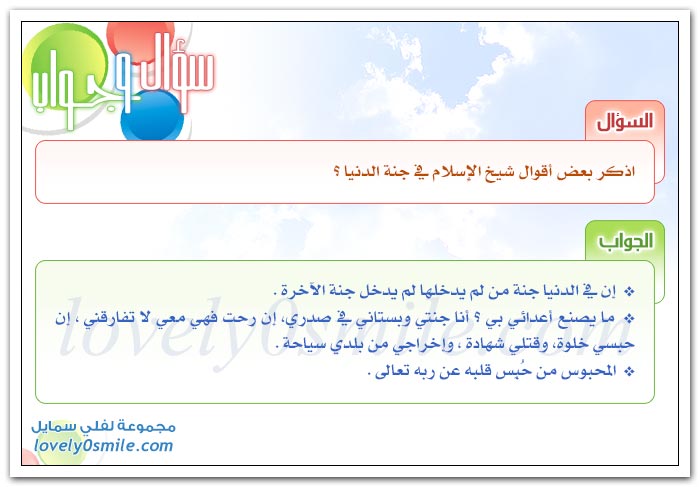 سؤال وجواب

السؤال

اذكر بعض أقوال شيخ الإسلام في جنة الدنيا ؟

الجواب

❖ إن في الدنيا جنة من لم يدخلها لم يدخل جنة الآخرة .

❖ ما يصنع أعدائي بي ؟ أنا جنتي وبستاني في صدري، إن رحت فهي معي لا تفارقني ، إن حبسي خلوة، وقتلي شهادة ، وإخراجي من بلدي سياحة .

❖ المحبوس من حُبس قلبه عن ربه تعالى .

lovely0smile.com

مجموعة لفلي سمايل
lovely0smile.com